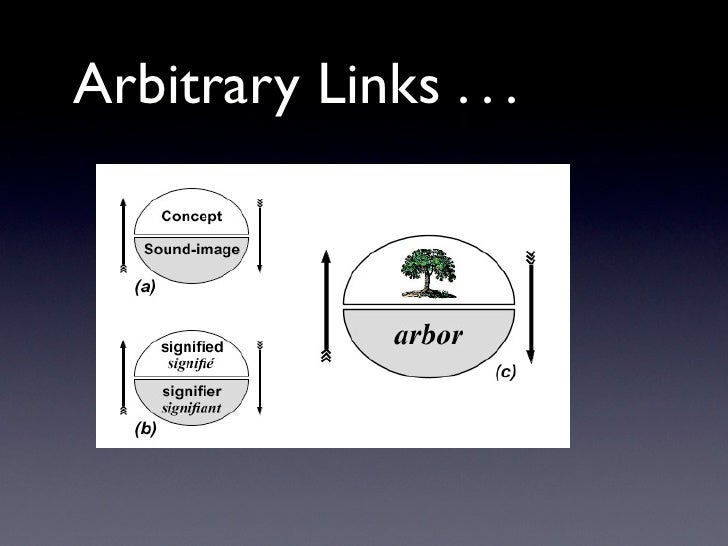 Arbitrary Links . . .

Concept

Sound-image

(a)

signified
signifié

signifier
signifiant

(b)

arbor

(c)